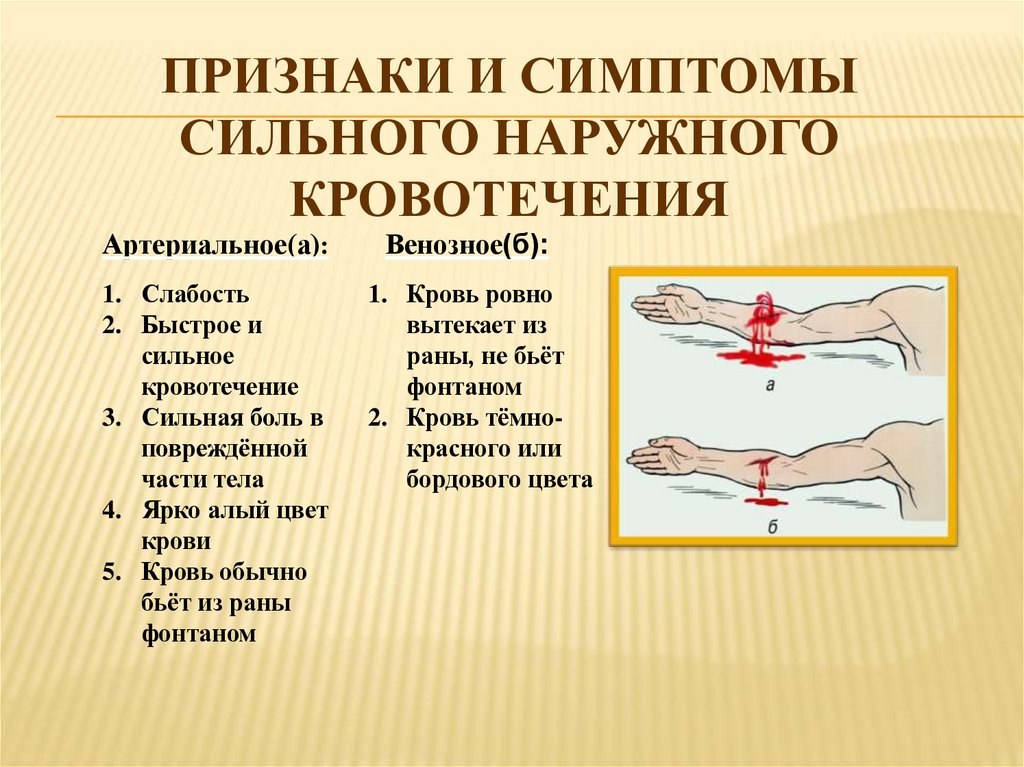 ПРИЗНАКИ И СИМПТОМЫ СИЛЬНОГО НАРУЖНОГО КРОВОТЕЧЕНИЯ

Артериальное(а):

1. Слабость
2. Быстрое и сильное кровотечение
3. Сильная боль в повреждённой части тела
4. Ярко алый цвет крови
5. Кровь обычно бьёт из раны фонтаном

Венозное(б):

1. Кровь ровно вытекает из раны, не бьёт фонтаном
2. Кровь тёмно-красного или бордового цвета

а

б